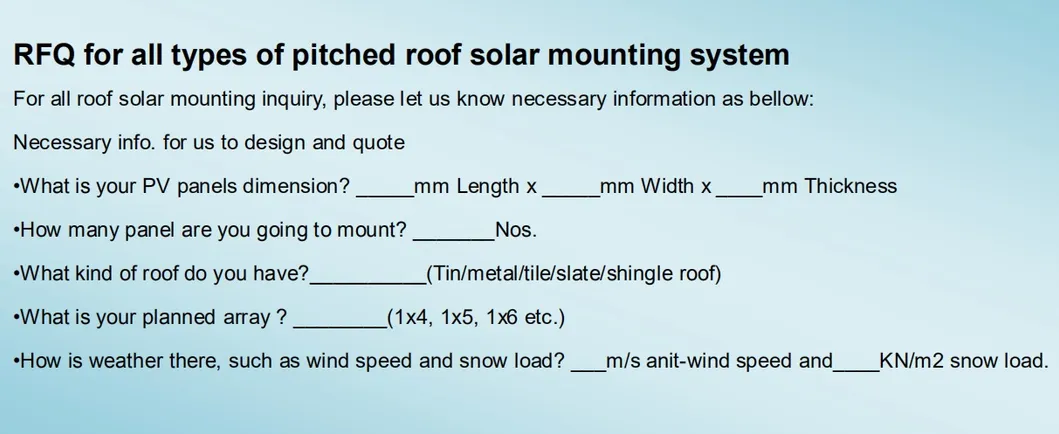 RFQ for all types of pitched roof solar mounting system

For all roof solar mounting inquiry, please let us know necessary information as bellow:

Necessary info. for us to design and quote

•What is your PV panels dimension? _____mm Length x _____mm Width x ____mm Thickness

•How many panel are you going to mount? _______Nos.

•What kind of roof do you have?__________(Tin/metal/tile/slate/shingle roof)

•What is your planned array ? ________(1x4, 1x5, 1x6 etc.)

•How is weather there, such as wind speed and snow load? ___m/s anit-wind speed and____KN/m2 snow load.